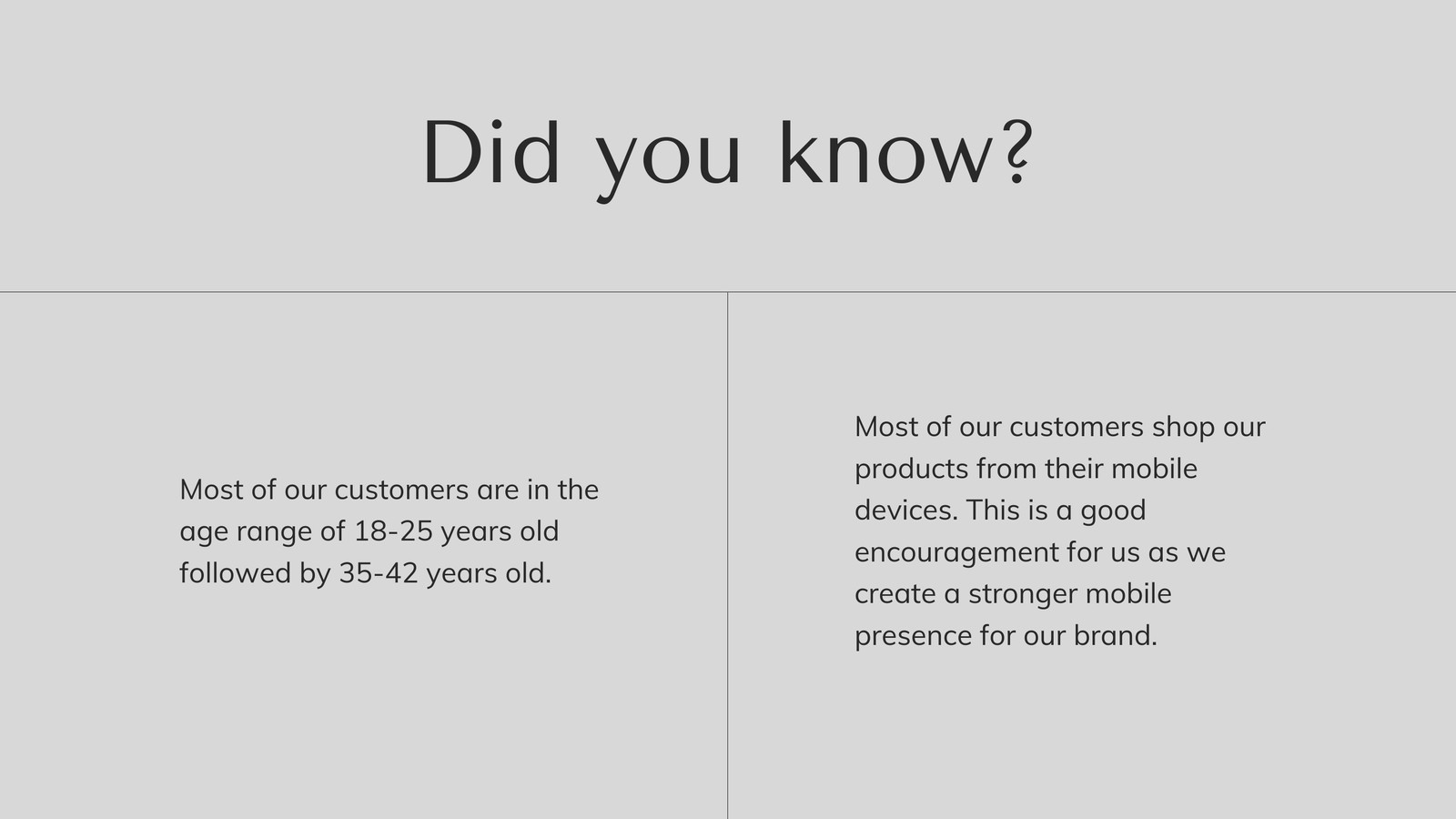 Did you know?

Most of our customers are in the age range of 18-25 years old followed by 35-42 years old.

Most of our customers shop our products from their mobile devices. This is a good encouragement for us as we create a stronger mobile presence for our brand.